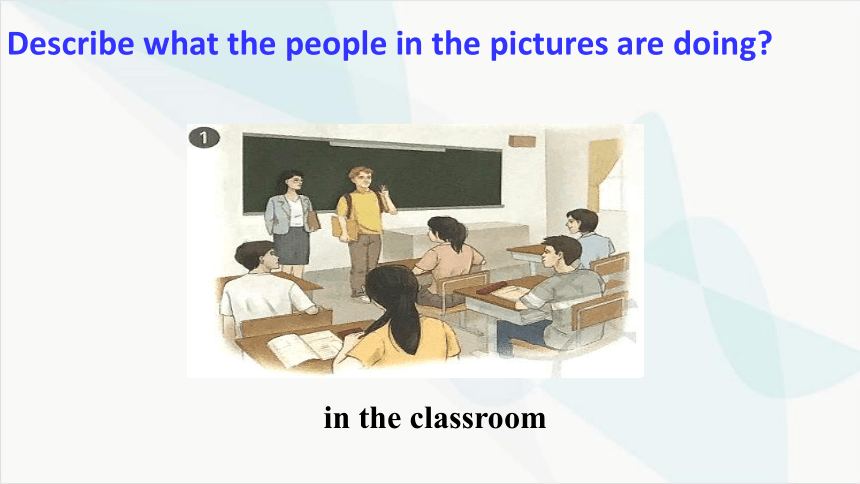 Describe what the people in the pictures are doing?

1

in the classroom